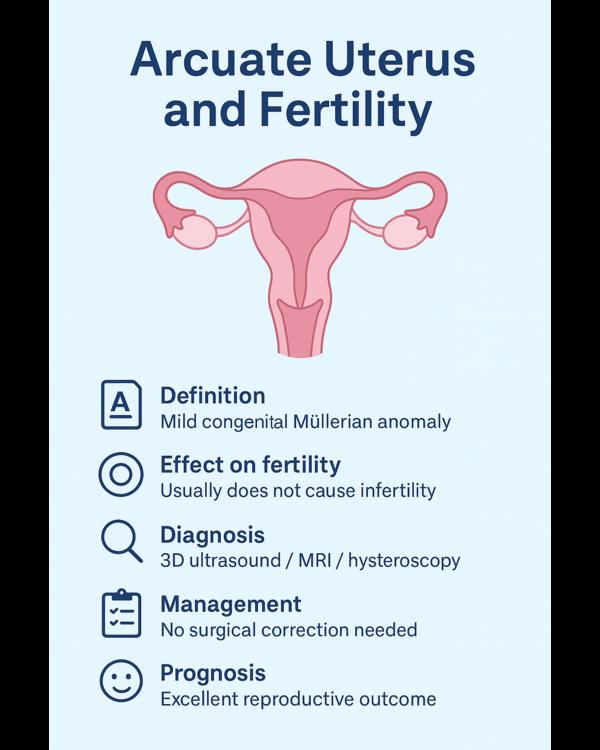 Arcuate Uterus and Fertility

A

Definition
Mild congenital Müllerian anomaly

Effect on fertility
Usually does not cause infertility

Diagnosis
3D ultrasound / MRI / hysteroscopy

Management
No surgical correction needed

Prognosis
Excellent reproductive outcome